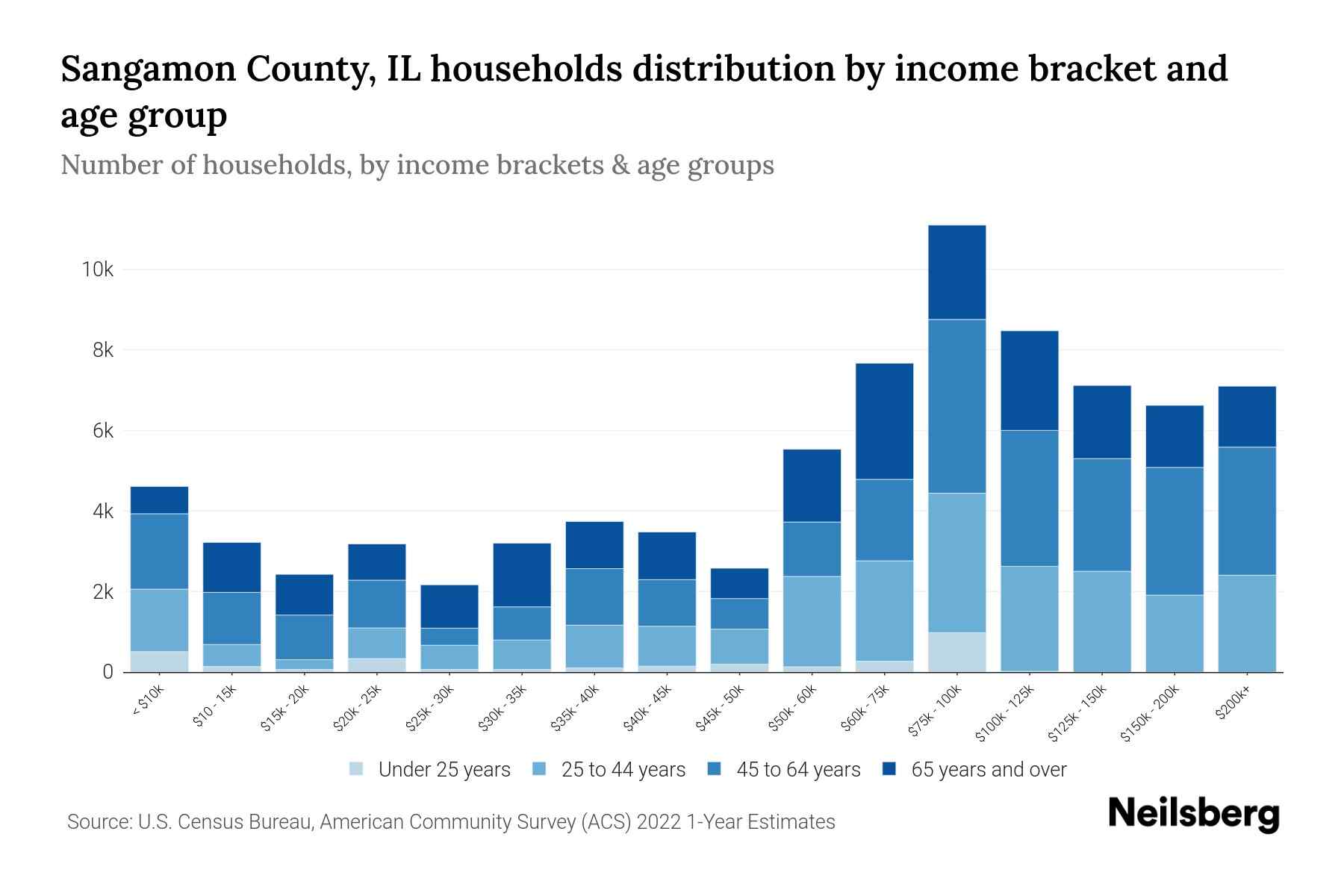 Sangamon County, IL households distribution by income bracket and age group

Number of households, by income brackets & age groups

10k
8k
6k
4k
2k
0

< $10k
$10 - 15k
$15k - 20k
$20k - 25k
$25k - 30k
$30k - 35k
$35k - 40k
$40k - 45k
$45k - 50k
$50k - 60k
$60k - 75k
$75k - 100k
$100k - 125k
$125k - 150k
$150k - 200k
$200k+

Under 25 years
25 to 44 years
45 to 64 years
65 years and over

Source: U.S. Census Bureau, American Community Survey (ACS) 2022 1-Year Estimates

Neilsberg